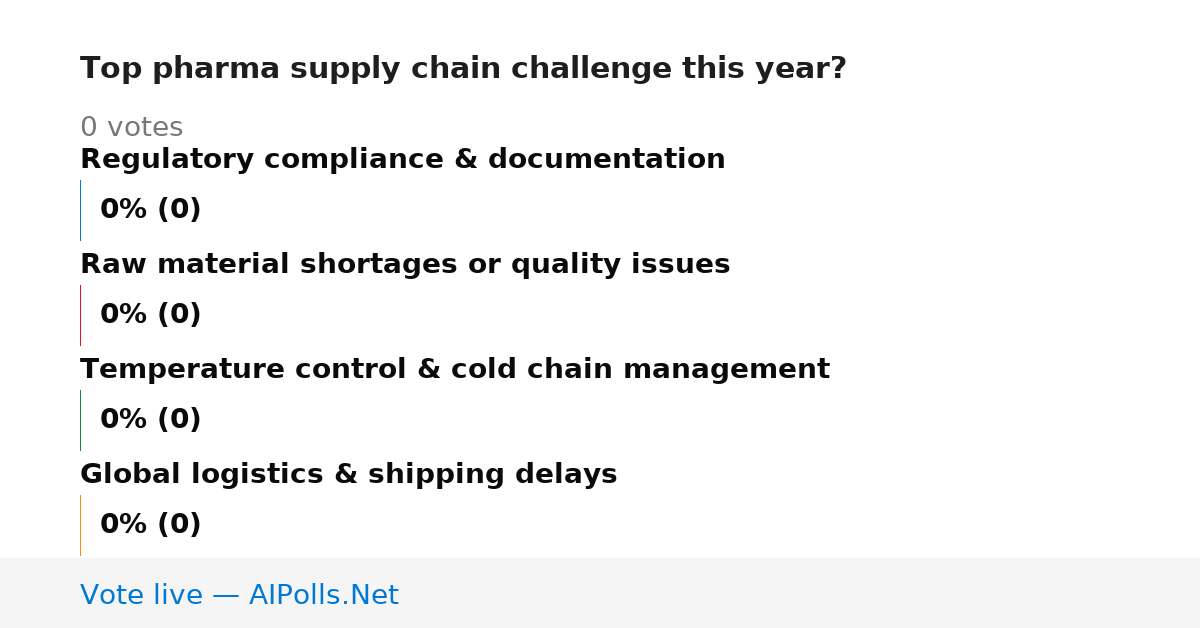 Top pharma supply chain challenge this year?

0 votes

Regulatory compliance & documentation

0% (0)

Raw material shortages or quality issues

0% (0)

Temperature control & cold chain management

0% (0)

Global logistics & shipping delays

0% (0)

Vote live — AIPolls.Net